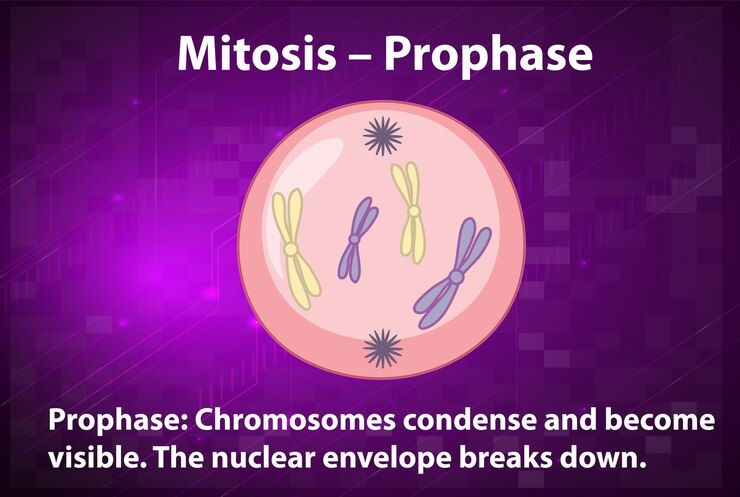 Mitosis – Prophase

Prophase: Chromosomes condense and become visible. The nuclear envelope breaks down.